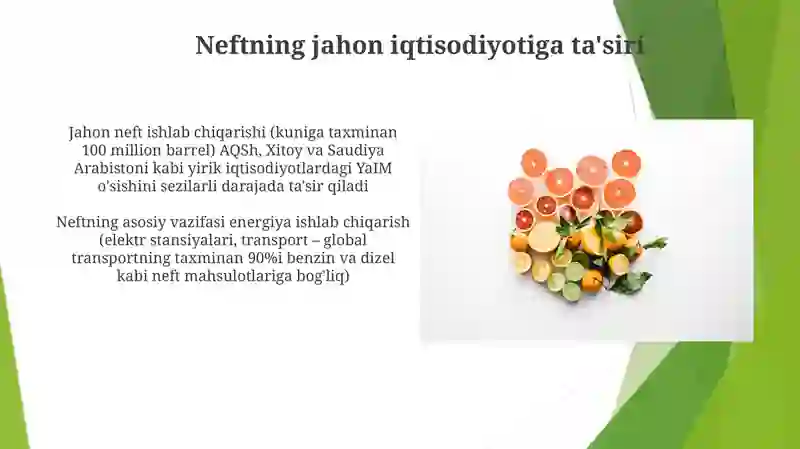 Neftning jahon iqtisodiyotiga ta'siri

Jahon neft ishlab chiqarishi (kuniga taxminan 100 million barrel) AQSh, Xitoy va Saudiya Arabistoni kabi yirik iqtisodiyotlardagi YaIM o'sishini sezilarli darajada ta'sir qiladi

Neftning asosiy vazifasi energiya ishlab chiqarish (elektr stansiyalari, transport – global transportning taxminan 90%i benzin va dizel kabi neft mahsulotlariga bog'liq)